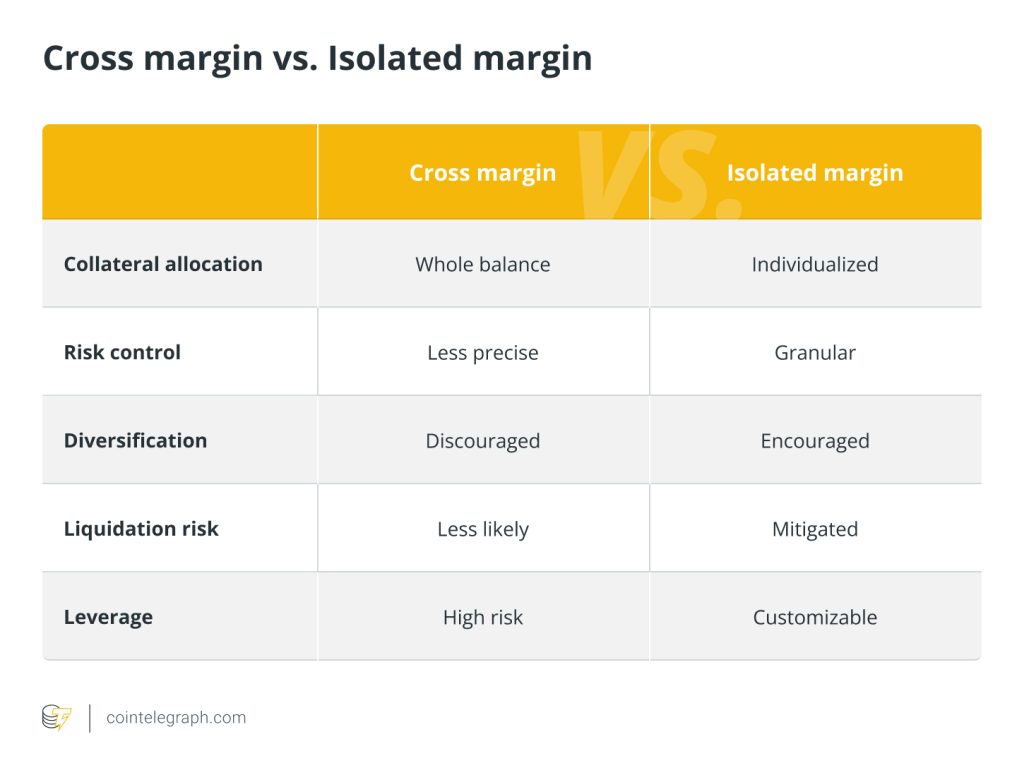 Cross margin vs. Isolated margin

| | Cross margin | Isolated margin |
|---|---|---|
| Collateral allocation | Whole balance | Individualized |
| Risk control | Less precise | Granular |
| Diversification | Discouraged | Encouraged |
| Liquidation risk | Less likely | Mitigated |
| Leverage | High risk | Customizable |

VS.

cointelegraph.com